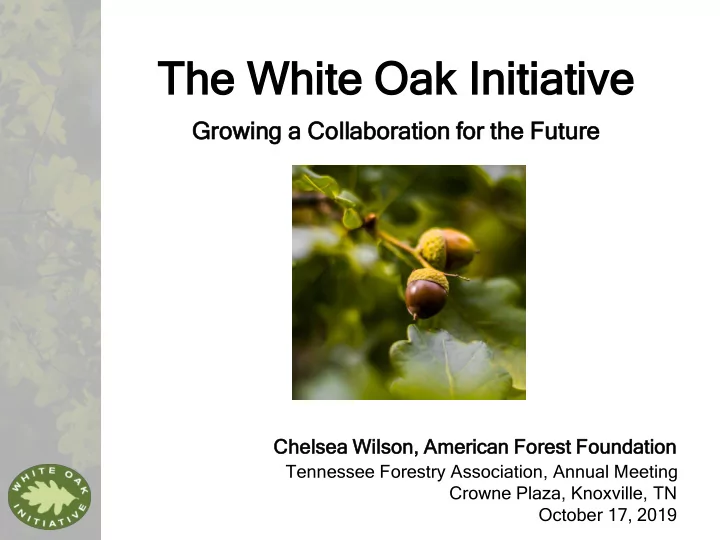 The White Oak Initiative

Growing a Collaboration for the Future

Chelsea Wilson, American Forest Foundation
Tennessee Forestry Association, Annual Meeting
Crowne Plaza, Knoxville, TN
October 17, 2019

WHITE OAK INITIATIVE